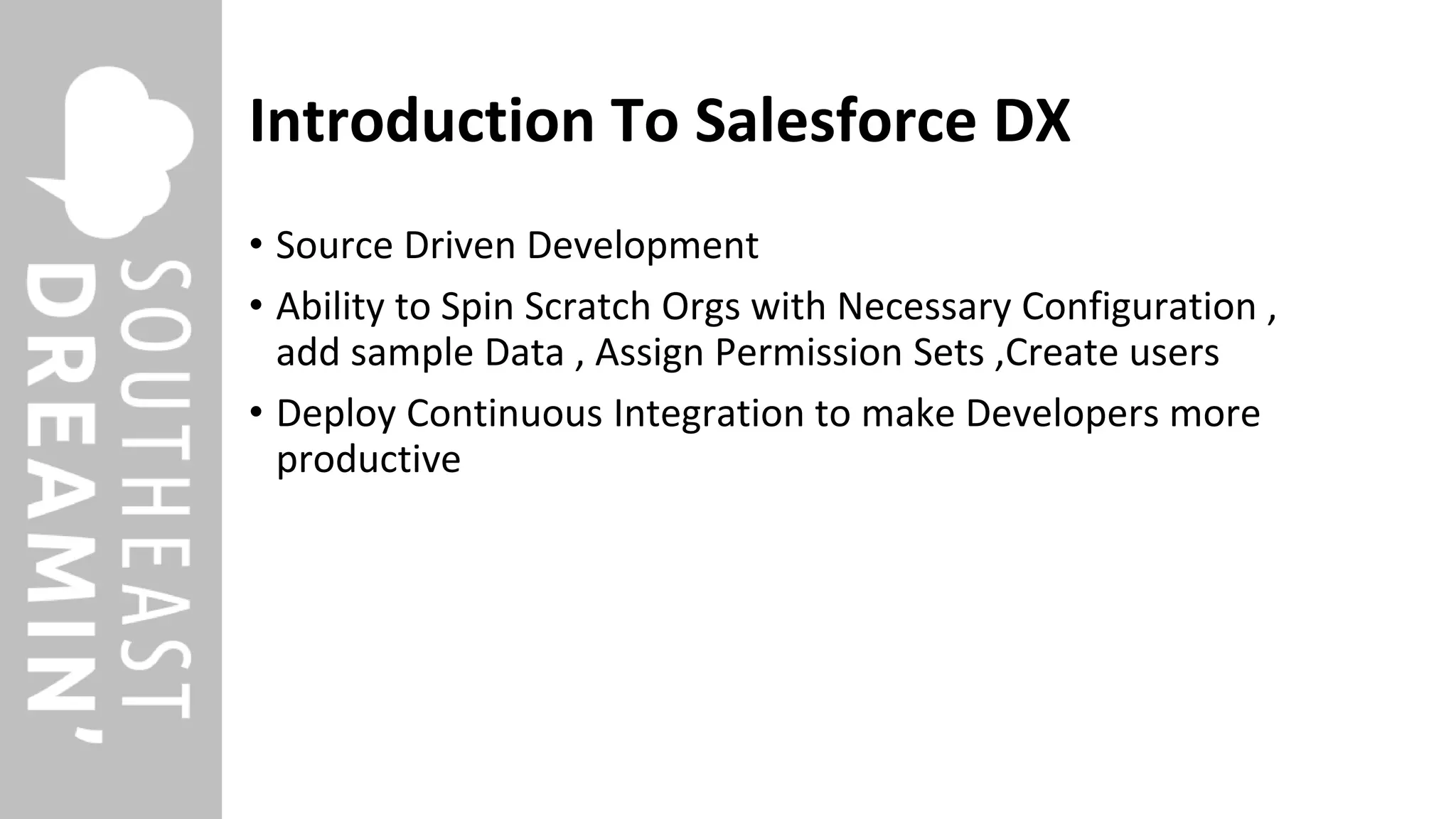 SOUTHEAST DREAMIN'

Introduction To Salesforce DX

• Source Driven Development
• Ability to Spin Scratch Orgs with Necessary Configuration , add sample Data , Assign Permission Sets ,Create users
• Deploy Continuous Integration to make Developers more productive